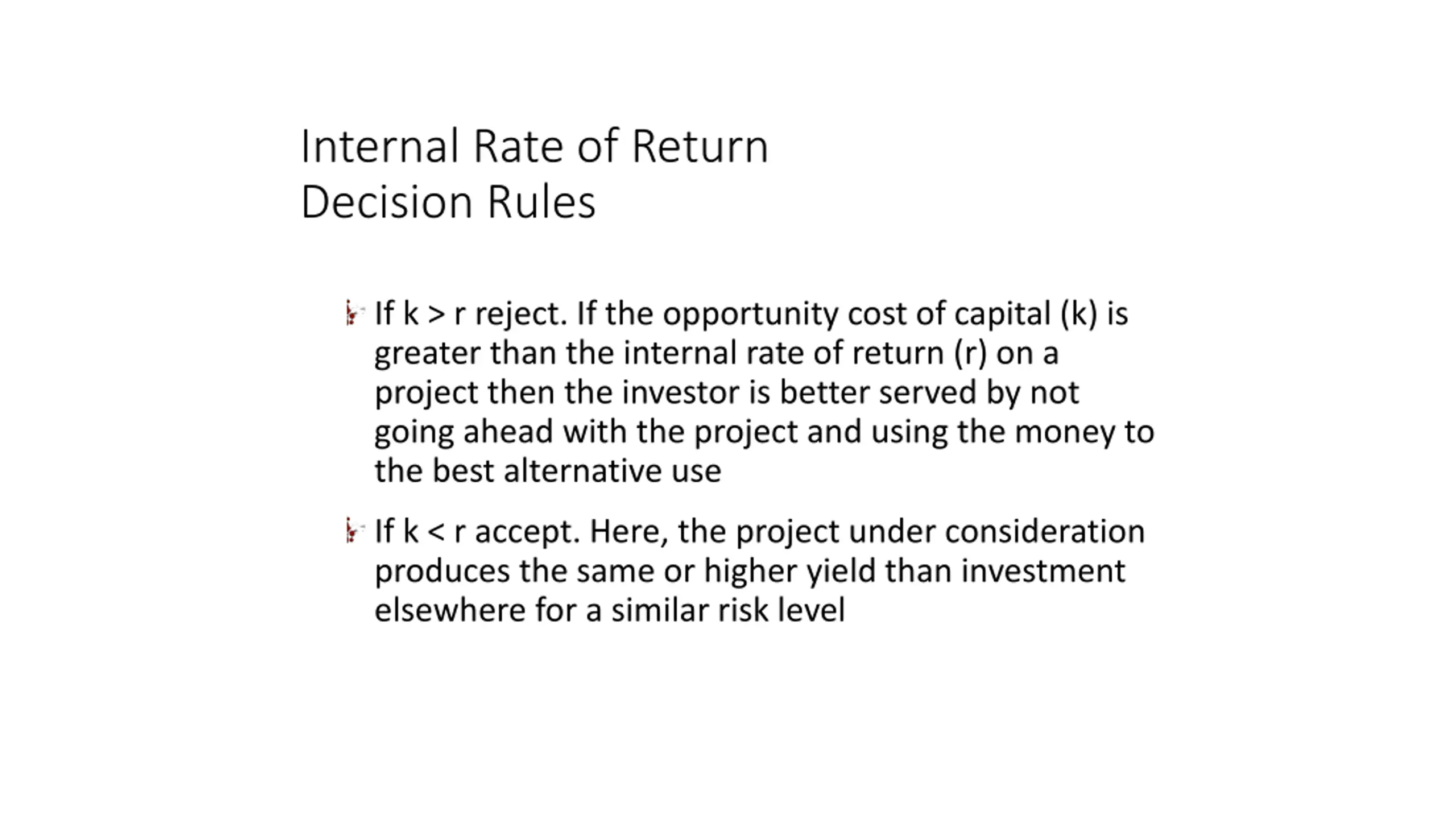 Internal Rate of Return
Decision Rules

If k > r reject. If the opportunity cost of capital (k) is greater than the internal rate of return (r) on a project then the investor is better served by not going ahead with the project and using the money to the best alternative use

If k < r accept. Here, the project under consideration produces the same or higher yield than investment elsewhere for a similar risk level